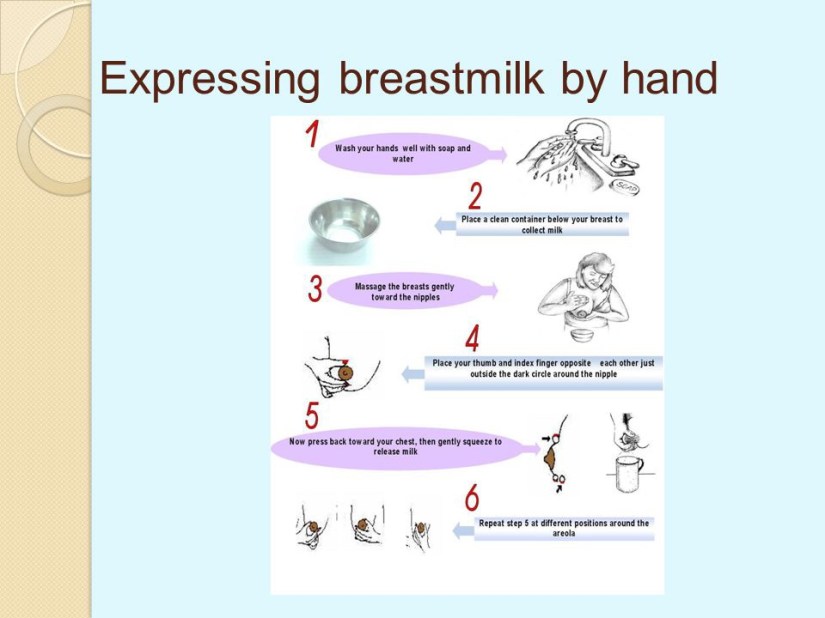 Expressing breastmilk by hand

1
Wash your hands well with soap and water

SOAP

2
Place a clean container below your breast to collect milk

3
Massage the breasts gently toward the nipples

4
Place your thumb and index finger opposite each other just outside the dark circle around the nipple

5
Now press back toward your chest, then gently squeeze to release milk

6
Repeat step 5 at different positions around the areola